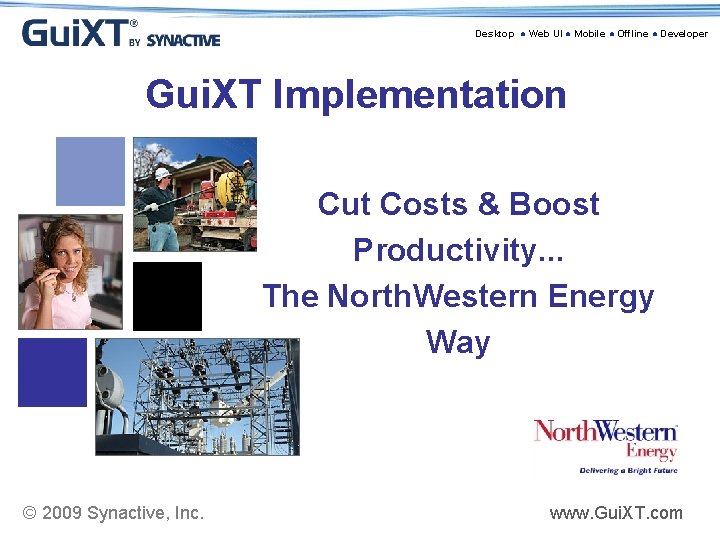 GuiXT® BY SYNACTIVE

Desktop • Web UI • Mobile • Offline • Developer

GuiXT Implementation

Cut Costs & Boost Productivity... The NorthWestern Energy Way

NorthWestern Energy
Delivering a Bright Future

© 2009 Synactive, Inc.

www.GuiXT.com